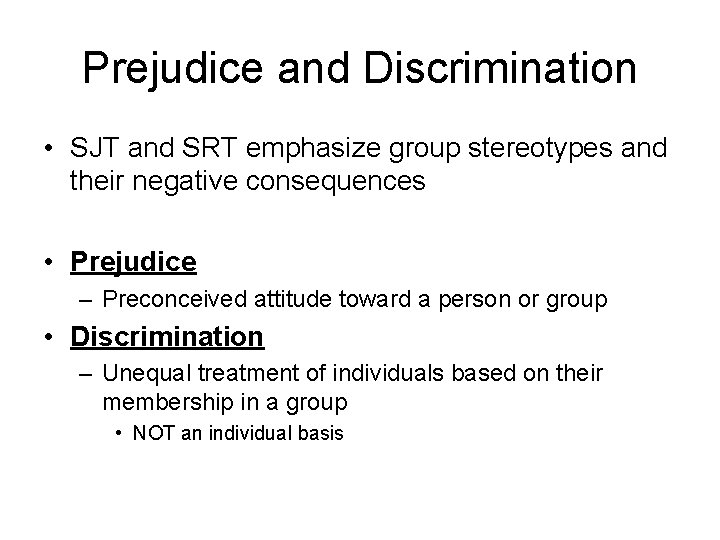 Prejudice and Discrimination

• SJT and SRT emphasize group stereotypes and their negative consequences

• Prejudice
– Preconceived attitude toward a person or group

• Discrimination
– Unequal treatment of individuals based on their membership in a group
• NOT an individual basis